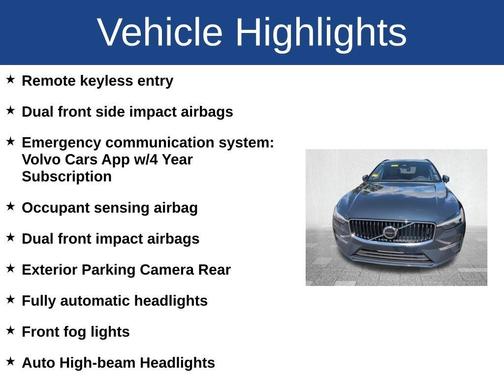 Vehicle Highlights

★ Remote keyless entry

★ Dual front side impact airbags

★ Emergency communication system: Volvo Cars App w/4 Year Subscription

★ Occupant sensing airbag

★ Dual front impact airbags

★ Exterior Parking Camera Rear

★ Fully automatic headlights

★ Front fog lights

★ Auto High-beam Headlights